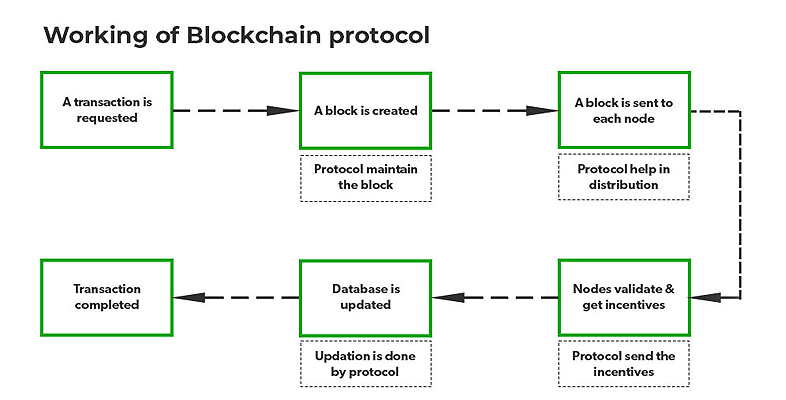 Working of Blockchain protocol

A transaction is requested

A block is created

Protocol maintain the block

A block is sent to each node

Protocol help in distribution

Nodes validate & get incentives

Protocol send the incentives

Database is updated

Updation is done by protocol

Transaction completed